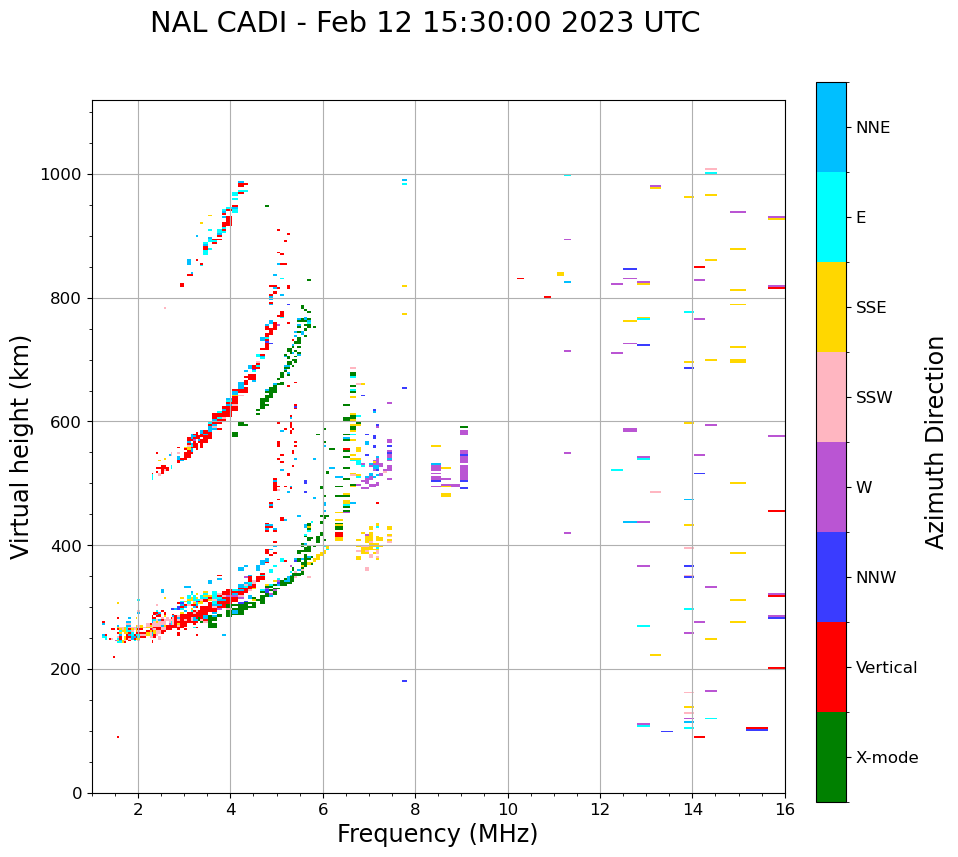 NAL CADI - Feb 12 15:30:00 2023 UTC

Virtual height (km)

1000
800
600
400
200
0

2
4
6
8
10
12
14
16

Frequency (MHz)

NNE
E
SSE
SSW
W
NNW
Vertical
X-mode

Azimuth Direction